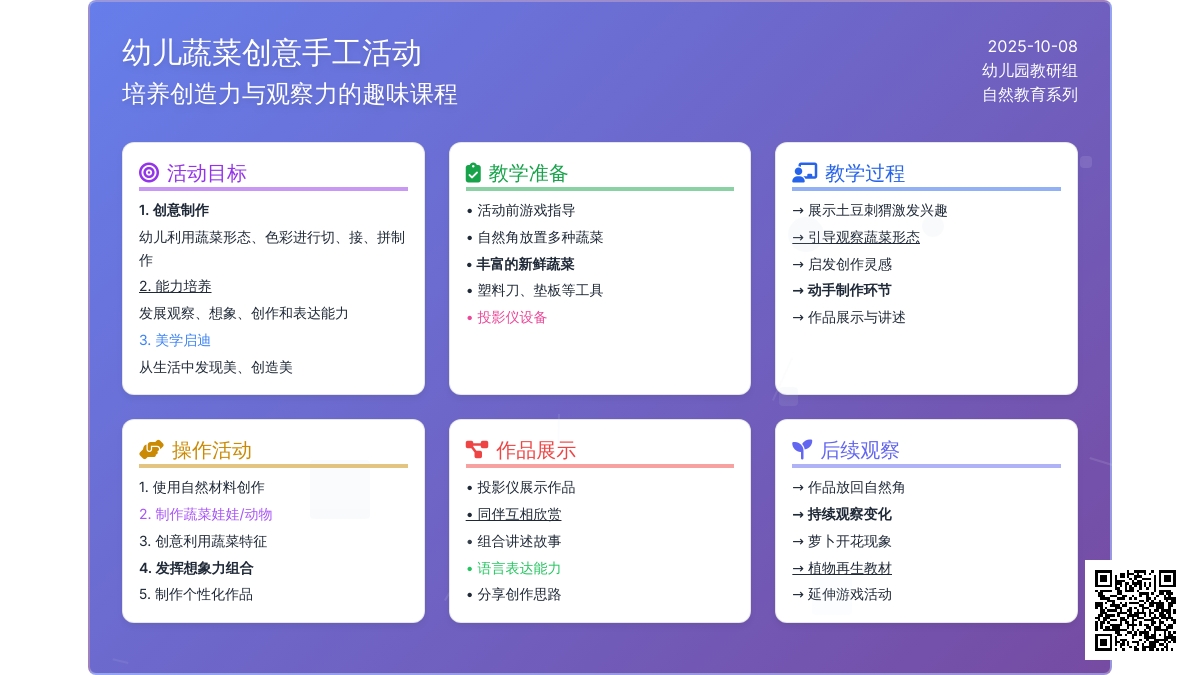 幼儿蔬菜创意手工活动
培养创造力与观察力的趣味课程

2025-10-08
幼儿园教研组
自然教育系列

活动目标

1. 创意制作
幼儿利用蔬菜形态、色彩进行切、接、拼制作
2. 能力培养
发展观察、想象、创作和表达能力
3. 美学启迪
从生活中发现美、创造美

教学准备

• 活动前游戏指导
• 自然角放置多种蔬菜
• 丰富的新鲜蔬菜
• 塑料刀、垫板等工具
• 投影仪设备

教学过程

→ 展示土豆刺猬激发兴趣
→ 引导观察蔬菜形态
→ 启发创作灵感
→ 动手制作环节
→ 作品展示与讲述

操作活动

1. 使用自然材料创作
2. 制作蔬菜娃娃/动物
3. 创意利用蔬菜特征
4. 发挥想象力组合
5. 制作个性化作品

作品展示

• 投影仪展示作品
• 同伴互相欣赏
• 组合讲述故事
• 语言表达能力
• 分享创作思路

后续观察

→ 作品放回自然角
→ 持续观察变化
→ 萝卜开花现象
→ 植物再生教材
→ 延伸游戏活动